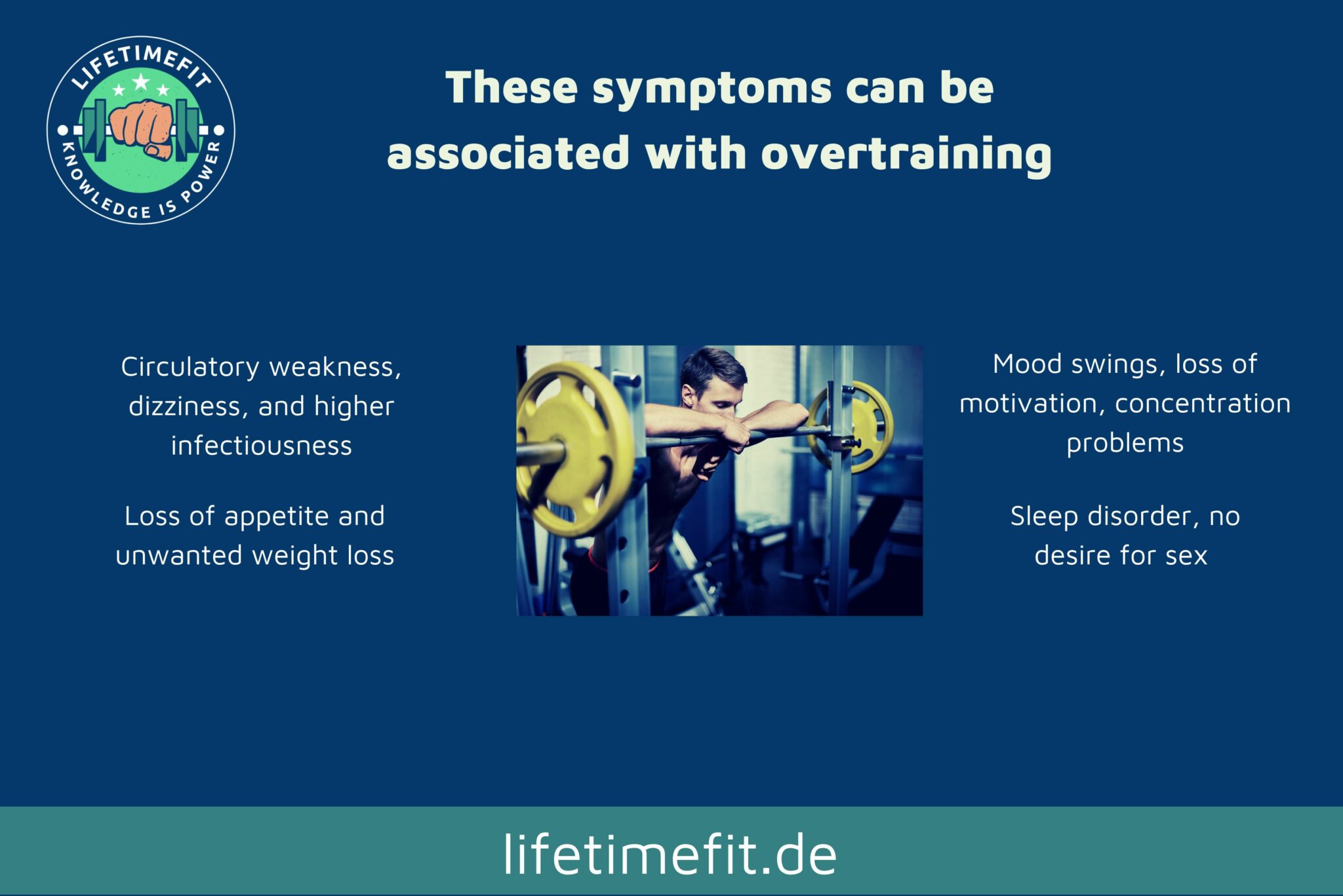 LIFETIMEFIT
KNOWLEDGE IS POWER

These symptoms can be associated with overtraining

Circulatory weakness, dizziness, and higher infectiousness

Loss of appetite and unwanted weight loss

Mood swings, loss of motivation, concentration problems

Sleep disorder, no desire for sex

lifetimefit.de